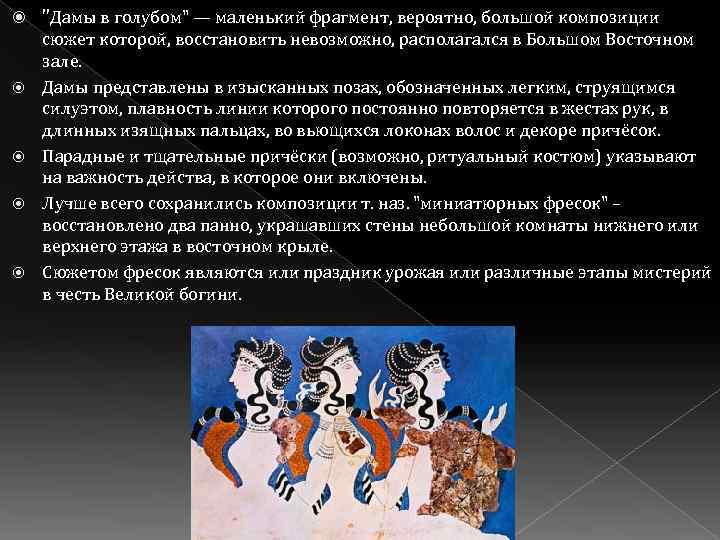 "Дамы в голубом" — маленький фрагмент, вероятно, большой композиции сюжет которой, восстановить невозможно, располагался в Большом Восточном зале.

Дамы представлены в изысканных позах, обозначенных легким, струящимся силуэтом, плавность линии которого постоянно повторяется в жестах рук, в длинных изящных пальцах, во вьющихся локонах волос и декоре причёсок.

Парадные и тщательные причёски (возможно, ритуальный костюм) указывают на важность действа, в которое они включены.

Лучше всего сохранились композиции т. наз. "миниатюрных фресок" – восстановлено два панно, украшавших стены небольшой комнаты нижнего или верхнего этажа в восточном крыле.

Сюжетом фресок являются или праздник урожая или различные этапы мистерий в честь Великой богини.